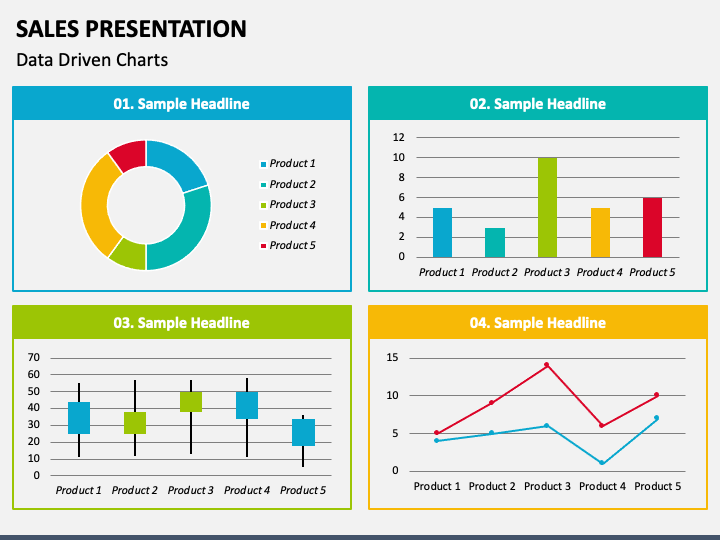 SALES PRESENTATION
Data Driven Charts

01. Sample Headline

Product 1
Product 2
Product 3
Product 4
Product 5

02. Sample Headline

12
10
8
6
4
2
0
Product 1 Product 2 Product 3 Product 4 Product 5

03. Sample Headline

70
60
50
40
30
20
10
0
Product 1 Product 2 Product 3 Product 4 Product 5

04. Sample Headline

15
10
5
0
Product 1 Product 2 Product 3 Product 4 Product 5